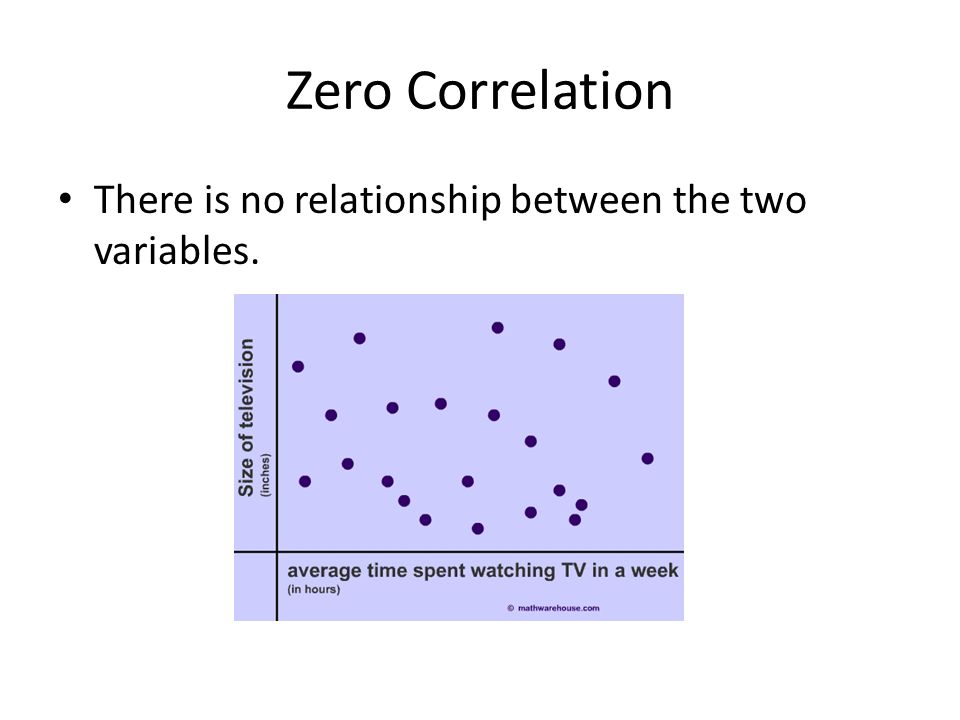 Zero Correlation

• There is no relationship between the two variables.

Size of television
(inches)

average time spent watching TV in a week
(in hours)

© mathwarehouse.com